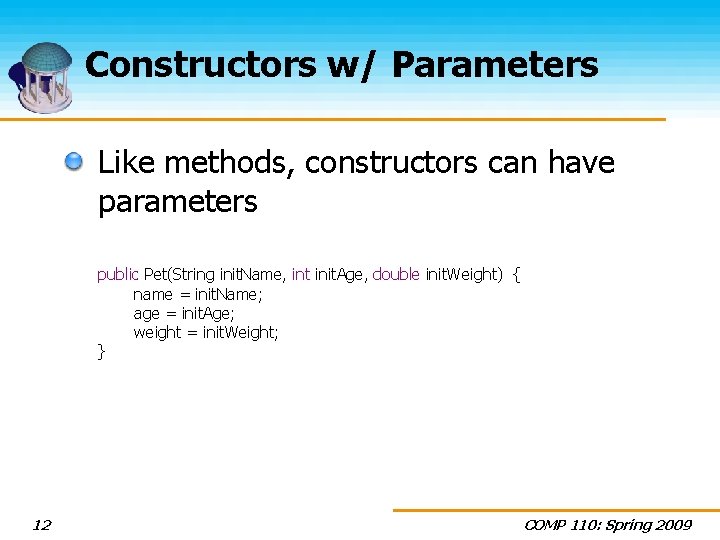 Constructors w/ Parameters

Like methods, constructors can have parameters

public Pet(String initName, int initAge, double initWeight) {
    name = initName;
    age = initAge;
    weight = initWeight;
}

12

COMP 110: Spring 2009